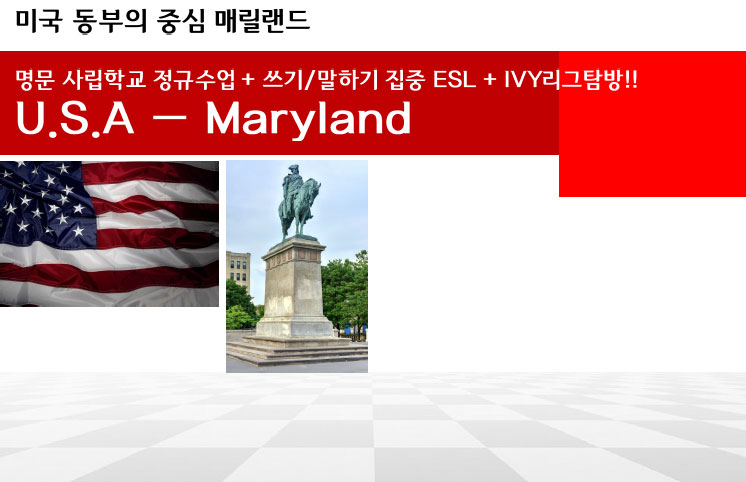 미국 동부의 중심 매릴랜드

명문 사립학교 정규수업 + 쓰기/말하기 집중 ESL + IVY리그탐방!!

U.S.A – Maryland